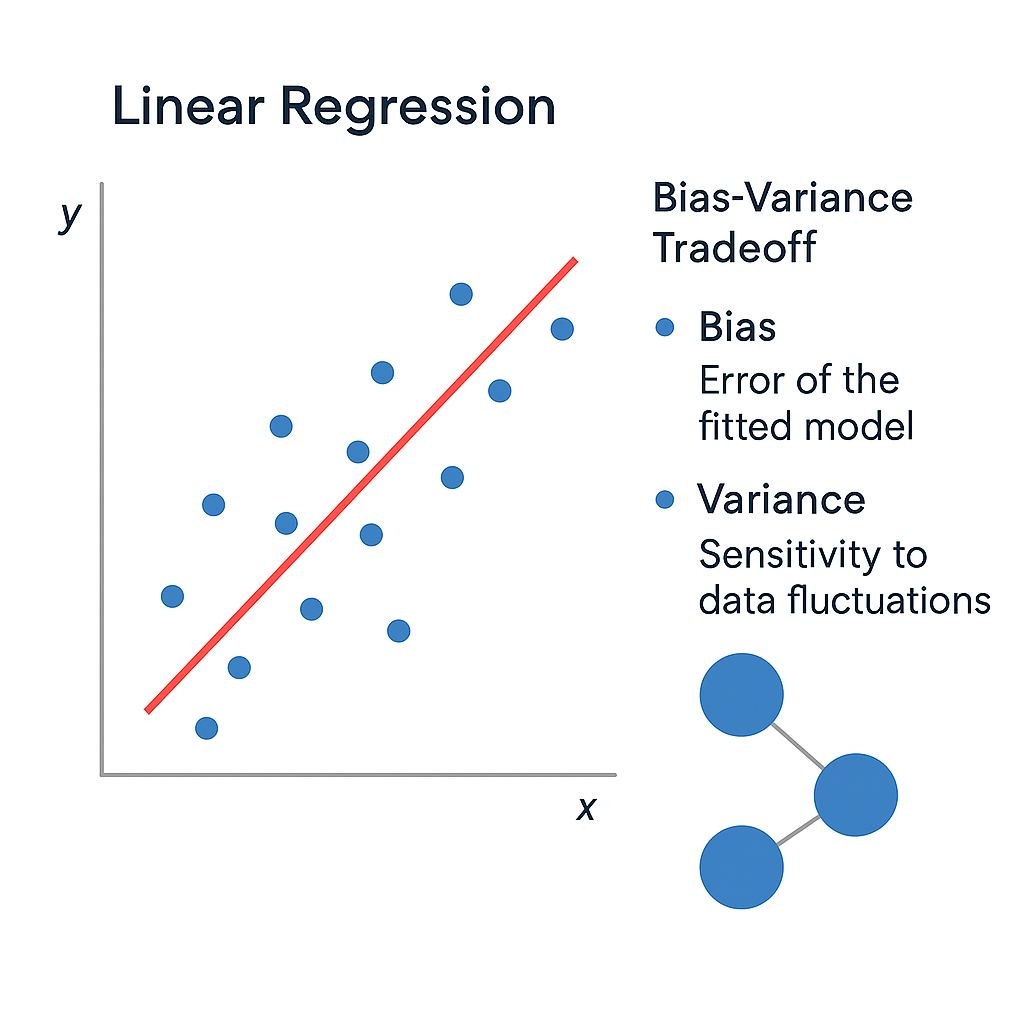 Linear Regression

y

x

Bias-Variance Tradeoff

• Bias
Error of the fitted model

• Variance
Sensitivity to data fluctuations